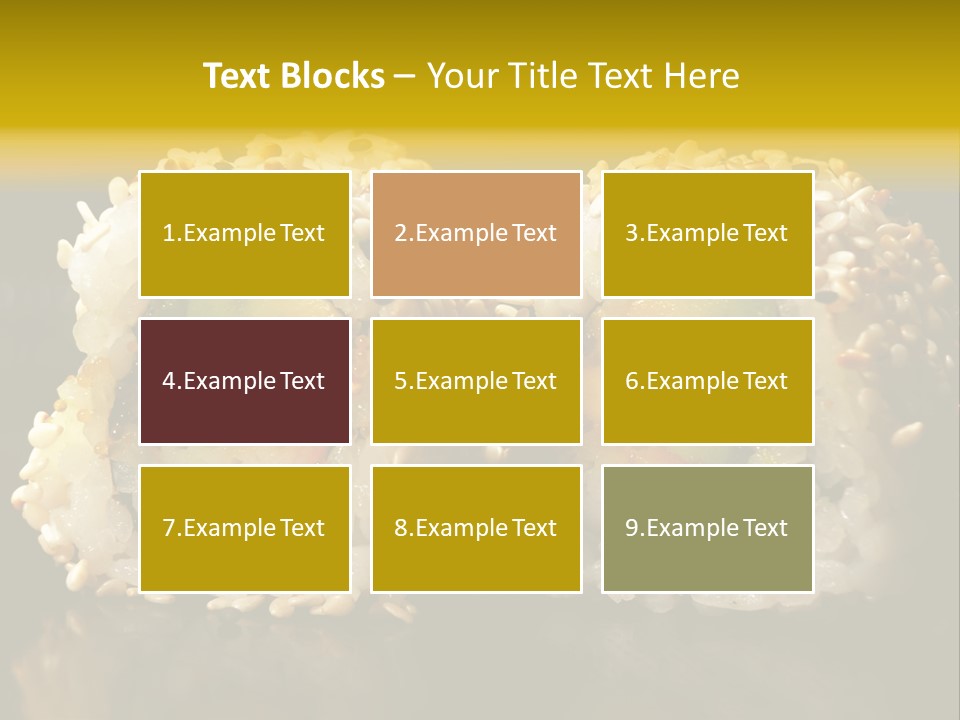 Text Blocks – Your Title Text Here

1.Example Text

2.Example Text

3.Example Text

4.Example Text

5.Example Text

6.Example Text

7.Example Text

8.Example Text

9.Example Text